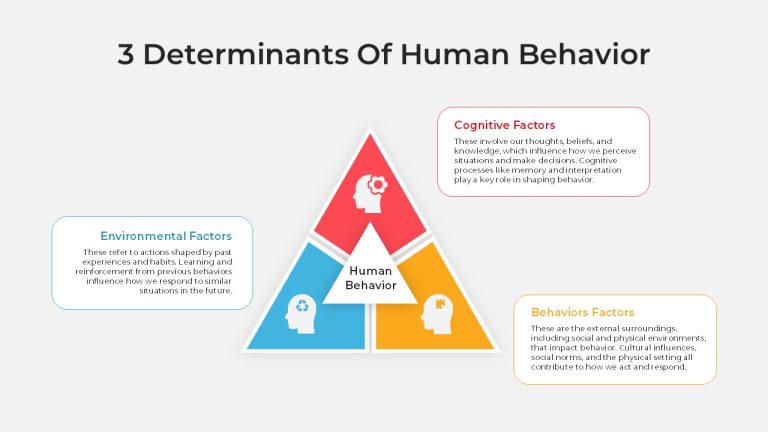 3 Determinants Of Human Behavior

Cognitive Factors

These involve our thoughts, beliefs, and knowledge, which influence how we perceive situations and make decisions. Cognitive processes like memory and interpretation play a key role in shaping behavior.

Environmental Factors

These refer to actions shaped by past experiences and habits. Learning and reinforcement from previous behaviors influence how we respond to similar situations in the future.

Human Behavior

Behaviors Factors

These are the external surroundings, including social and physical environments, that impact behavior. Cultural influences, social norms, and the physical setting all contribute to how we act and respond.